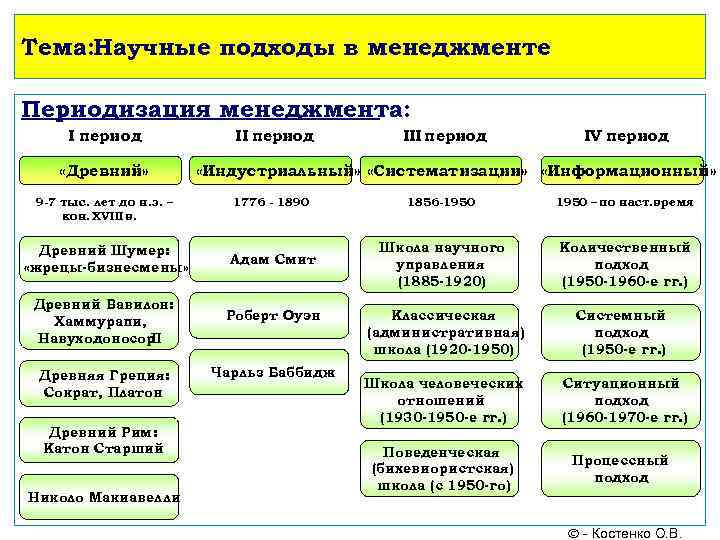 Тема:Научные подходы в менеджменте

Периодизация менеджмента:

I период

«Древний»

9-7 тыс. лет до н.э. – кон. XVIII в.

Древний Шумер: «жрецы-бизнесмены»

Древний Вавилон: Хаммурапи, Навуходоносор II

Древняя Греция: Сократ, Платон

Древний Рим: Катон Старший

Николо Макиавелли

II период

«Индустриальный»

1776 - 1890

Адам Смит

Роберт Оуэн

Чарльз Баббидж

III период

«Систематизации»

1856-1950

Школа научного управления (1885-1920)

Классическая (административная) школа (1920-1950)

Школа человеческих отношений (1930-1950-е гг.)

Поведенческая (бихевиористская) школа (с 1950-го)

IV период

«Информационный»

1950 – по наст.время

Количественный подход (1950-1960-е гг.)

Системный подход (1950-е гг.)

Ситуационный подход (1960-1970-е гг.)

Процессный подход

© - Костенко О.В.